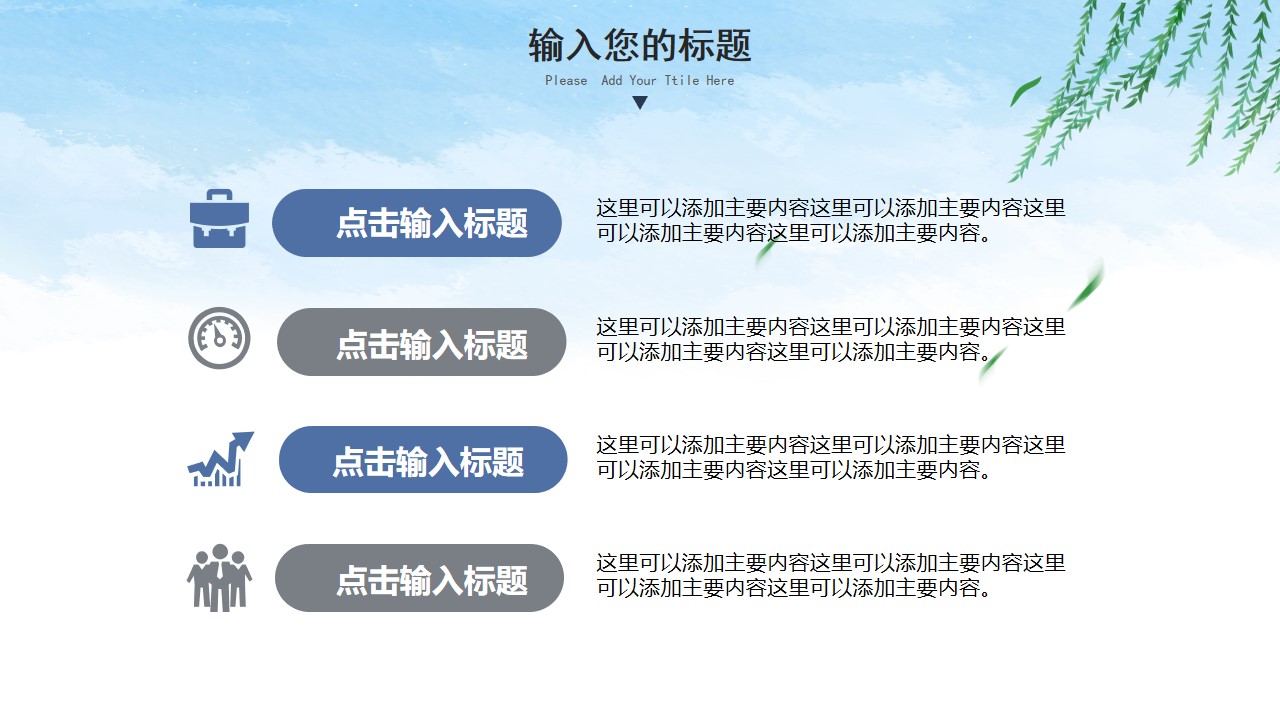 输入您的标题
Please Add Your Ttile Here

点击输入标题

这里可以添加主要内容这里可以添加主要内容这里可以添加主要内容这里可以添加主要内容。

点击输入标题

这里可以添加主要内容这里可以添加主要内容这里可以添加主要内容这里可以添加主要内容。

点击输入标题

这里可以添加主要内容这里可以添加主要内容这里可以添加主要内容这里可以添加主要内容。

点击输入标题

这里可以添加主要内容这里可以添加主要内容这里可以添加主要内容这里可以添加主要内容。